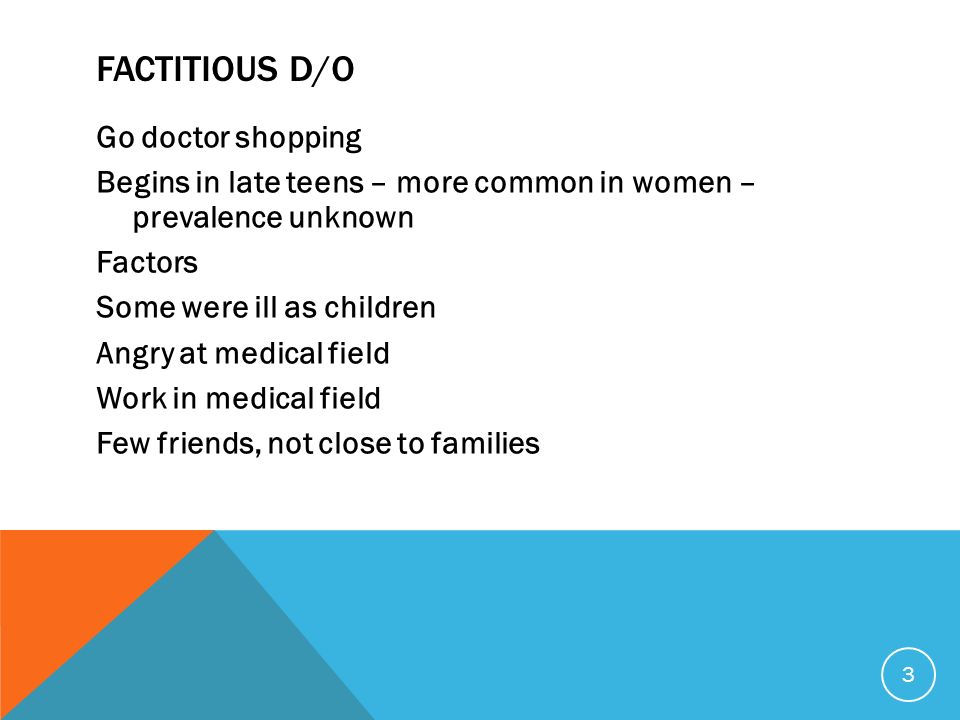 FACTITIOUS D/O

Go doctor shopping

Begins in late teens – more common in women – prevalence unknown

Factors

Some were ill as children

Angry at medical field

Work in medical field

Few friends, not close to families

3